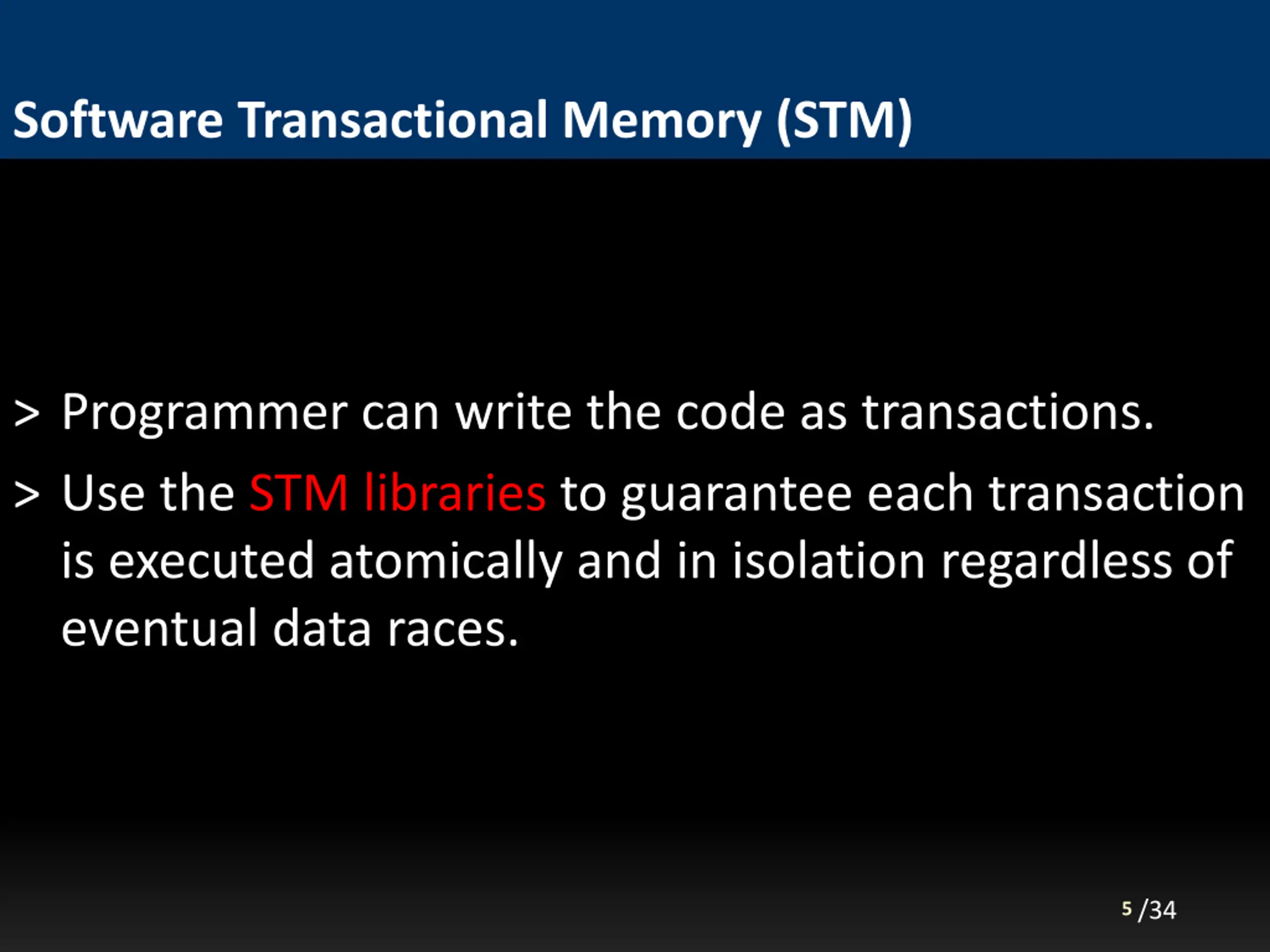 Software Transactional Memory (STM)

> Programmer can write the code as transactions.

> Use the STM libraries to guarantee each transaction is executed atomically and in isolation regardless of eventual data races.

5 /34